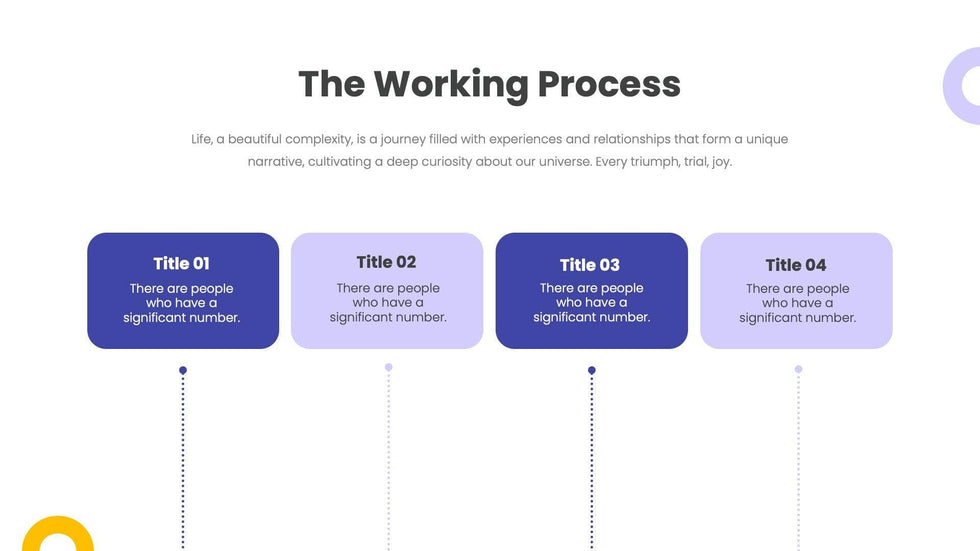 The Working Process

Life, a beautiful complexity, is a journey filled with experiences and relationships that form a unique narrative, cultivating a deep curiosity about our universe. Every triumph, trial, joy.

Title 01
There are people who have a significant number.

Title 02
There are people who have a significant number.

Title 03
There are people who have a significant number.

Title 04
There are people who have a significant number.